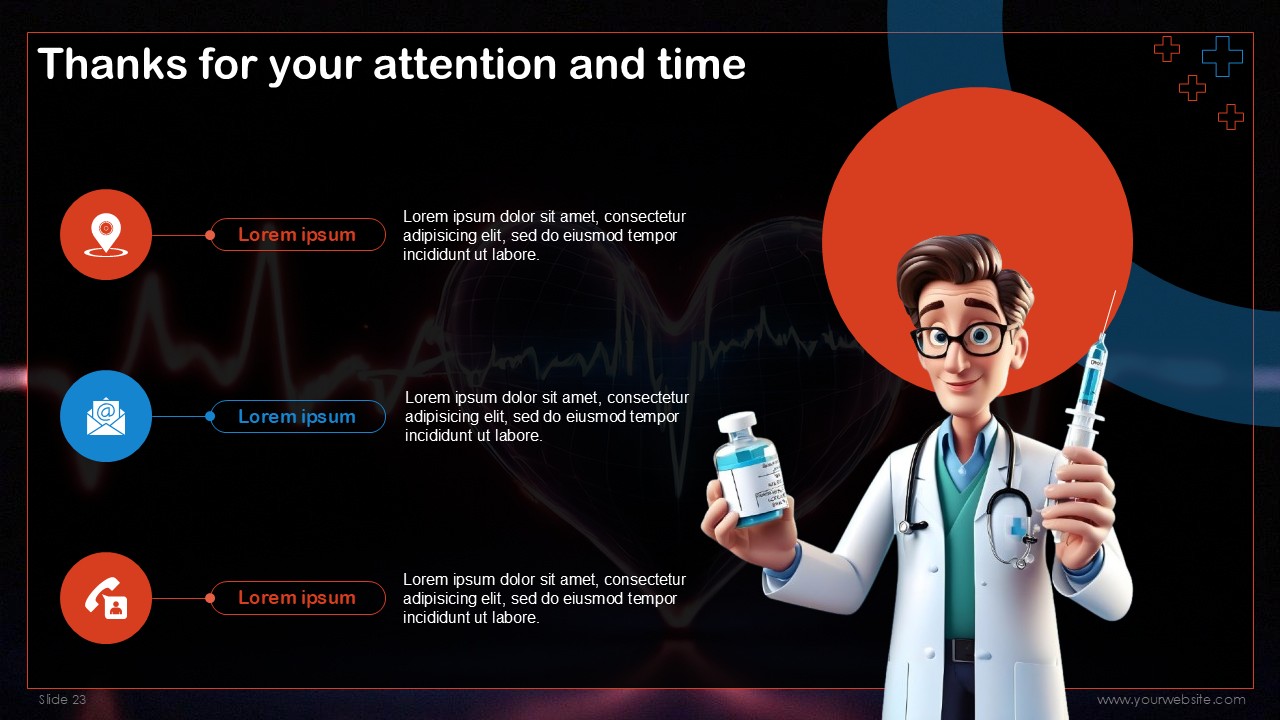 Thanks for your attention and time

Lorem ipsum

Lorem ipsum dolor sit amet, consectetur adipisicing elit, sed do eiusmod tempor incididunt ut labore.

Lorem ipsum

Lorem ipsum dolor sit amet, consectetur adipisicing elit, sed do eiusmod tempor incididunt ut labore.

Lorem ipsum

Lorem ipsum dolor sit amet, consectetur adipisicing elit, sed do eiusmod tempor incididunt ut labore.

Slide 23

www.yourwebsite.com